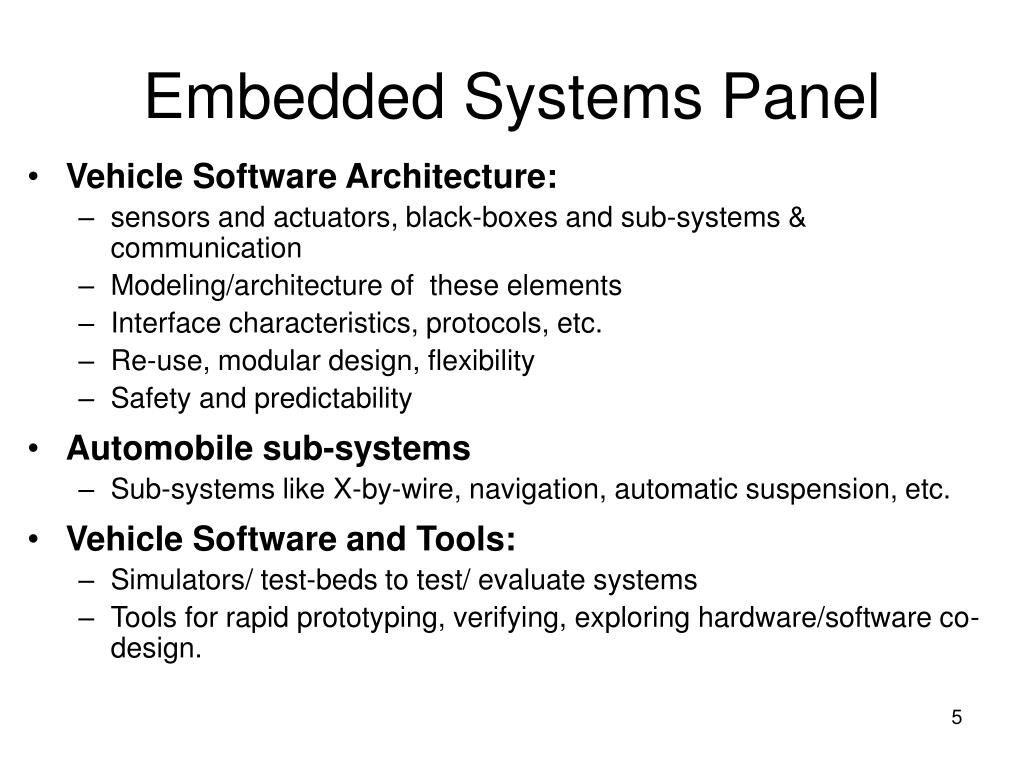 Embedded Systems Panel

• Vehicle Software Architecture:
– sensors and actuators, black-boxes and sub-systems & communication
– Modeling/architecture of these elements
– Interface characteristics, protocols, etc.
– Re-use, modular design, flexibility
– Safety and predictability

• Automobile sub-systems
– Sub-systems like X-by-wire, navigation, automatic suspension, etc.

• Vehicle Software and Tools:
– Simulators/ test-beds to test/ evaluate systems
– Tools for rapid prototyping, verifying, exploring hardware/software co-design.

5